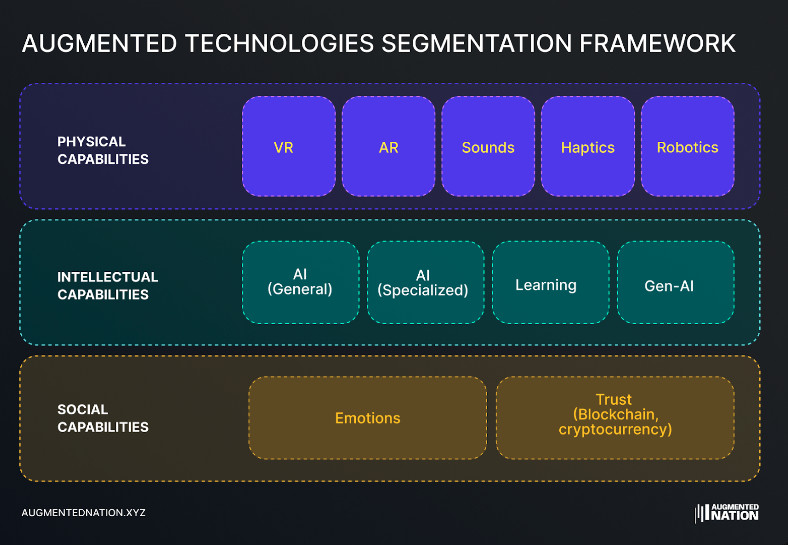 AUGMENTED TECHNOLOGIES SEGMENTATION FRAMEWORK

PHYSICAL CAPABILITIES

VR

AR

Sounds

Haptics

Robotics

INTELLECTUAL CAPABILITIES

AI (General)

AI (Specialized)

Learning

Gen-AI

SOCIAL CAPABILITIES

Emotions

Trust (Blockchain, cryptocurrency)

AUGMENTEDNATION.XYZ

AUGMENTED NATION